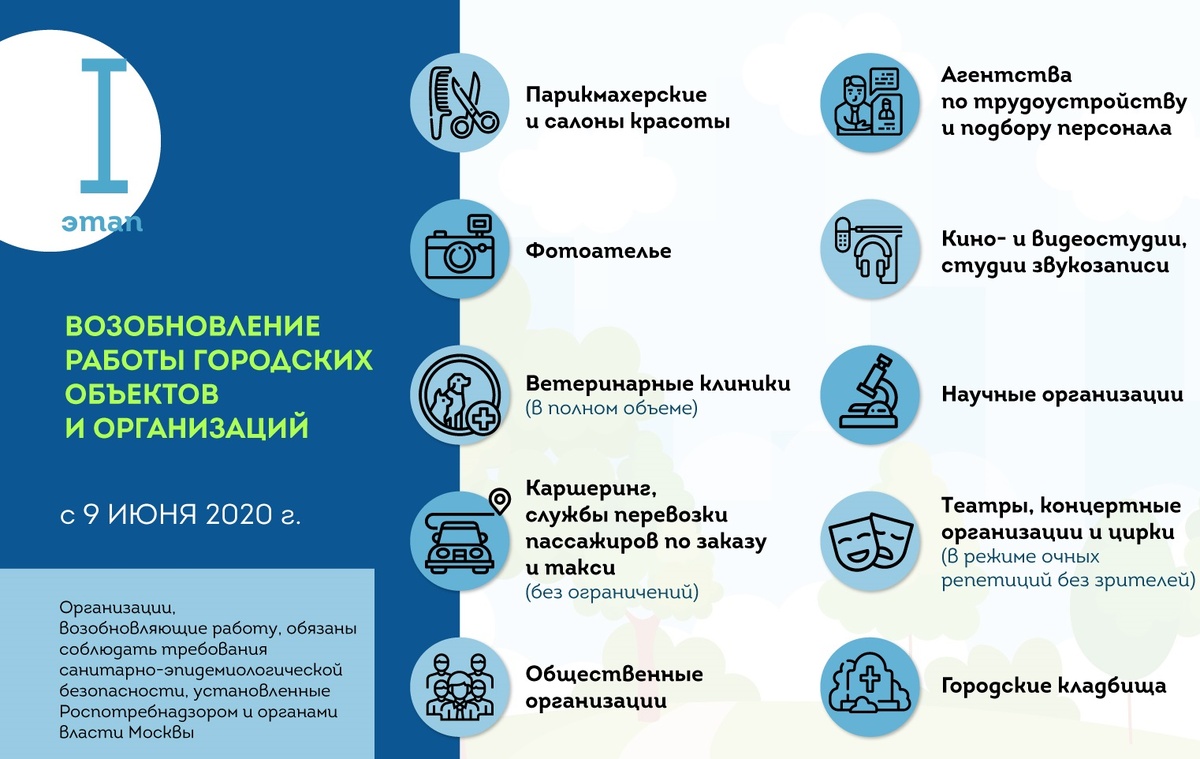 I
этап

ВОЗОБНОВЛЕНИЕ РАБОТЫ ГОРОДСКИХ ОБЪЕКТОВ И ОРГАНИЗАЦИЙ

с 9 ИЮНЯ 2020 г.

Организации, возобновляющие работу, обязаны соблюдать требования санитарно-эпидемиологической безопасности, установленные Роспотребнадзором и органами власти Москвы

Парикмахерские и салоны красоты

Фотоателье

Ветеринарные клиники
(в полном объеме)

Каршеринг, службы перевозки пассажиров по заказу и такси
(без ограничений)

Общественные организации

Агентства по трудоустройству и подбору персонала

Кино- и видеостудии, студии звукозаписи

Научные организации

Театры, концертные организации и цирки
(в режиме очных репетиций без зрителей)

Городские кладбища